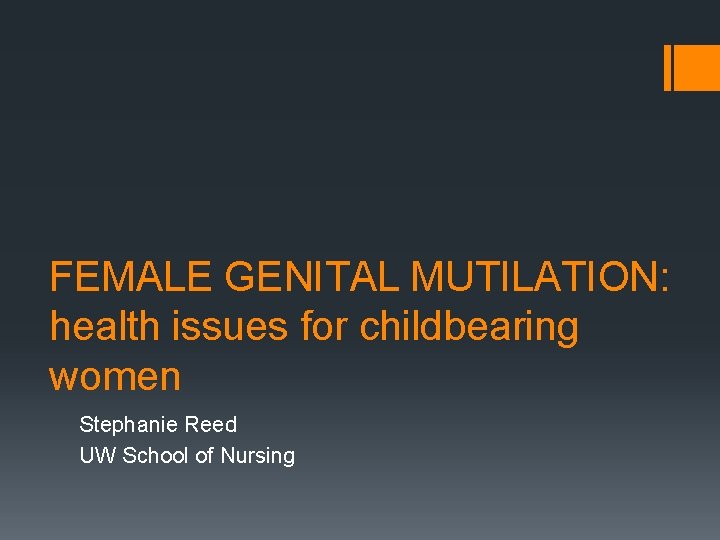 FEMALE GENITAL MUTILATION: health issues for childbearing women

Stephanie Reed
UW School of Nursing